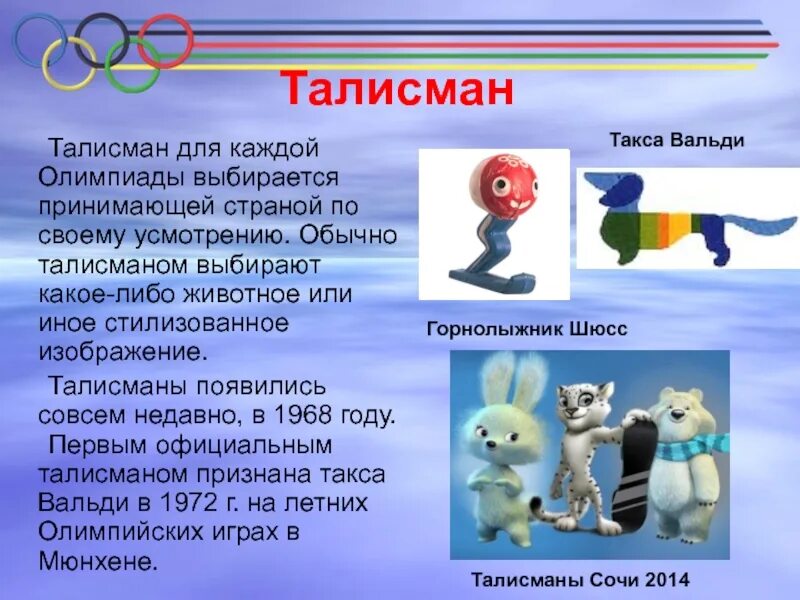 Талисман

Талисман для каждой Олимпиады выбирается принимающей страной по своему усмотрению. Обычно талисманом выбирают какое-либо животное или иное стилизованное изображение.

Талисманы появились совсем недавно, в 1968 году. Первым официальным талисманом признана такса Вальди в 1972 г. на летних Олимпийских играх в Мюнхене.

Такса Вальди

Горнолыжник Шюсс

Талисманы Сочи 2014